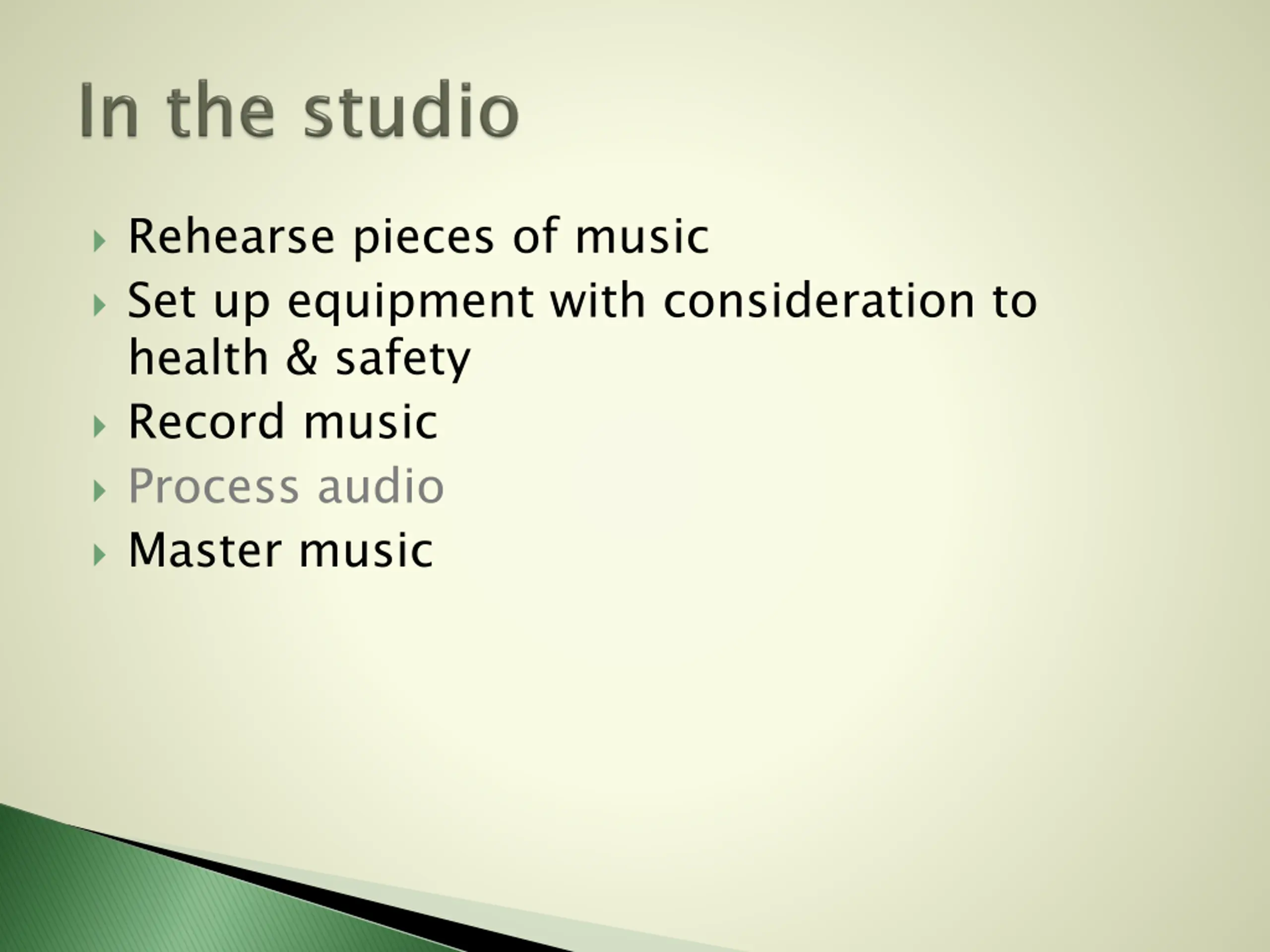 In the studio

Rehearse pieces of music

Set up equipment with consideration to health & safety

Record music

Process audio

Master music